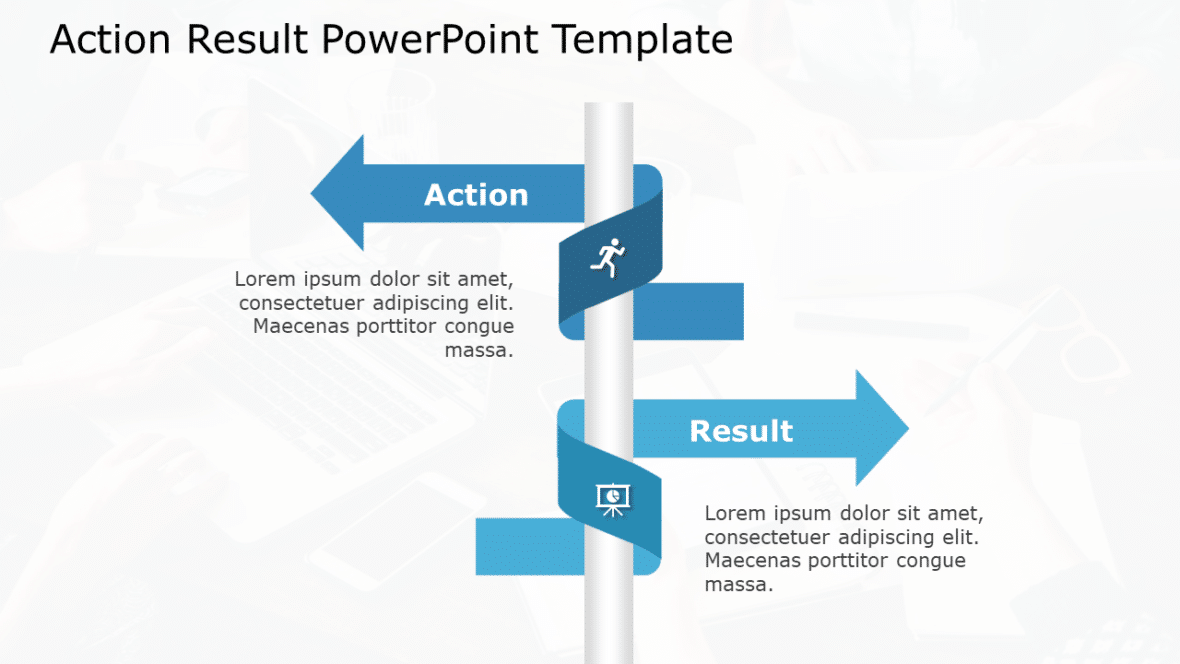 Action Result PowerPoint Template

Action

Lorem ipsum dolor sit amet, consectetuer adipiscing elit. Maecenas porttitor congue massa.

Result

Lorem ipsum dolor sit amet, consectetuer adipiscing elit. Maecenas porttitor congue massa.